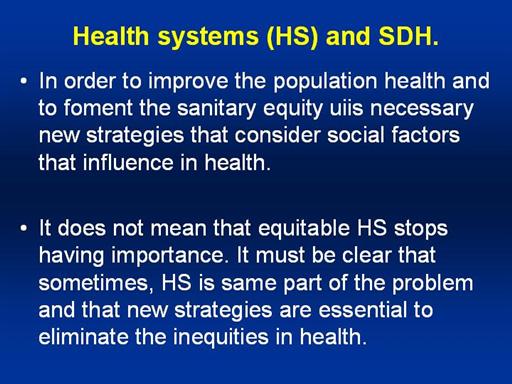 Health systems (HS) and SDH.

• In order to improve the population health and to foment the sanitary equity uiis necessary new strategies that consider social factors that influence in health.

• It does not mean that equitable HS stops having importance. It must be clear that sometimes, HS is same part of the problem and that new strategies are essential to eliminate the inequities in health.